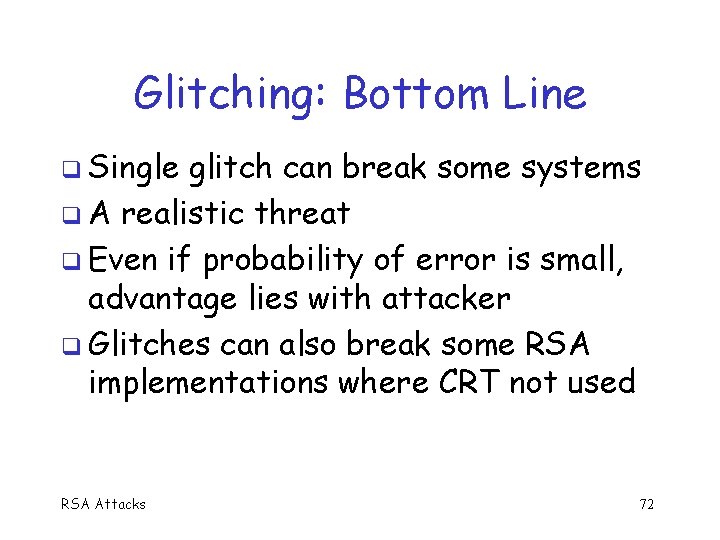 Glitching: Bottom Line

❑ Single glitch can break some systems
❑ A realistic threat
❑ Even if probability of error is small, advantage lies with attacker
❑ Glitches can also break some RSA implementations where CRT not used

RSA Attacks

72